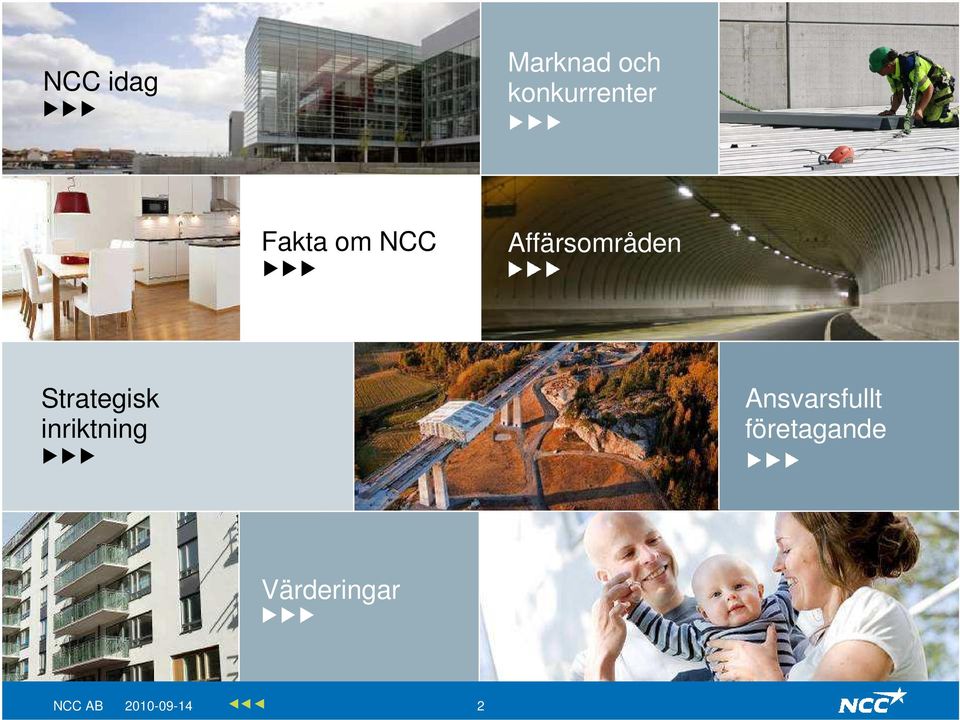 NCC idag
▶▶▶

Marknad och konkurrenter
▶▶▶

Fakta om NCC
▶▶▶

Affärsområden
▶▶▶

Strategisk inriktning
▶▶▶

Ansvarsfullt företagande
▶▶▶

Värderingar
▶▶▶

NCC AB 2010-09-14 ◀◀◀ 2 NCC